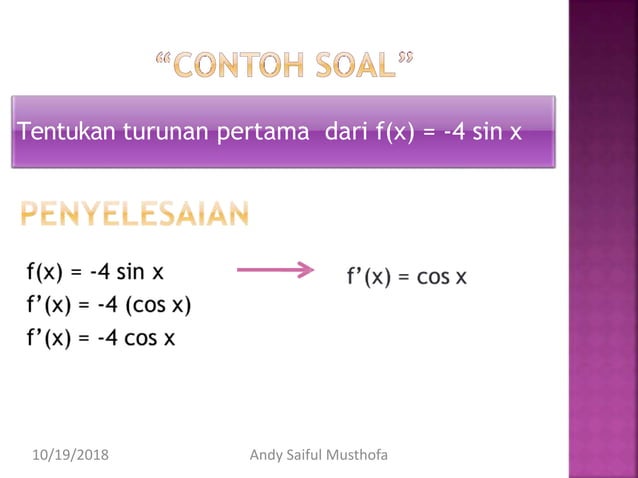 "CONTOH SOAL"

Tentukan turunan pertama dari $f(x) = -4 \sin x$

PENYELESAIAN

$f(x) = -4 \sin x$
$f'(x) = -4 (\cos x)$
$f'(x) = -4 \cos x$

$f'(x) = \cos x$

10/19/2018

Andy Saiful Musthofa